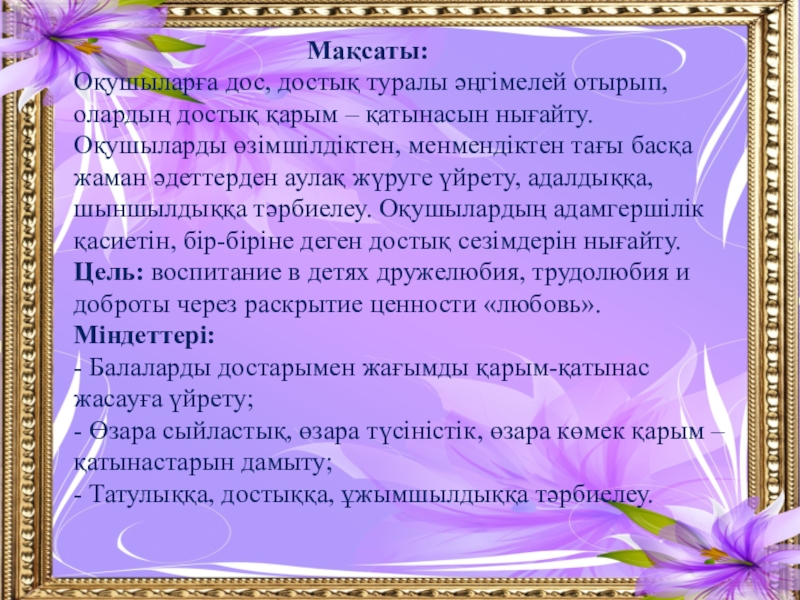 Мақсаты:
Оқушыларға дос, достық туралы әңгімелей отырып, олардың достық қарым – қатынасын нығайту. Оқушыларды өзімшілдіктен, менмендіктен тағы басқа жаман әдеттерден аулақ жүруге үйрету, адалдыққа, шыншылдыққа тәрбиелеу. Оқушылардың адамгершілік қасиетін, бір-біріне деген достық сезімдерін нығайту.
Цель: воспитание в детях дружелюбия, трудолюбия и доброты через раскрытие ценности «любовь».
Міндеттері:
- Балаларды достарымен жағымды қарым-қатынас жасауға үйрету;
- Өзара сыйластық, өзара түсіністік, өзара көмек қарым – қатынастарын дамыту;
- Татулыққа, достыққа, ұжымшылдыққа тәрбиелеу.